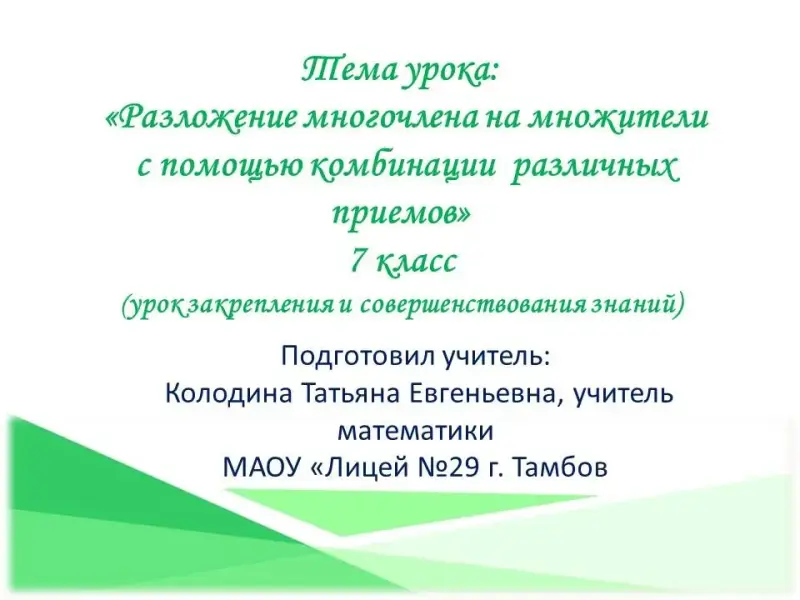 Тема урока:
«Разложение многочлена на множители с помощью комбинации различных приемов»
7 класс
(урок закрепления и совершенствования знаний)

Подготовил учитель:
Колодина Татьяна Евгеньевна, учитель математики
МАОУ «Лицей №29 г. Тамбов